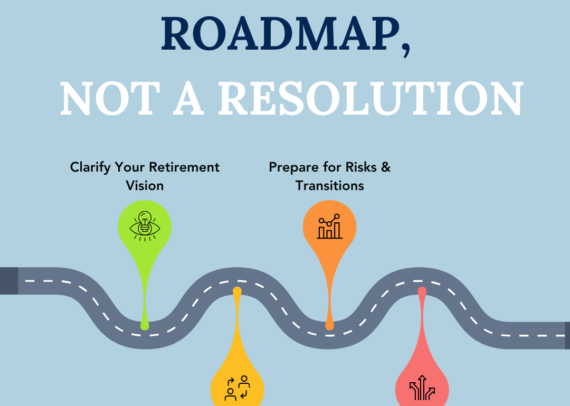 ROADMAP,
NOT A RESOLUTION

Clarify Your Retirement Vision

Prepare for Risks & Transitions